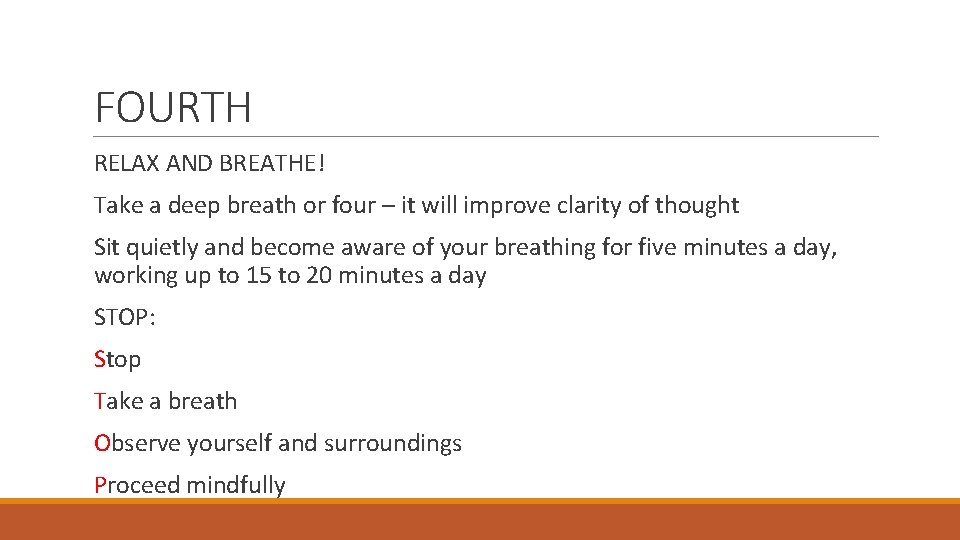 FOURTH

RELAX AND BREATHE!

Take a deep breath or four – it will improve clarity of thought

Sit quietly and become aware of your breathing for five minutes a day, working up to 15 to 20 minutes a day

STOP:

Stop

Take a breath

Observe yourself and surroundings

Proceed mindfully